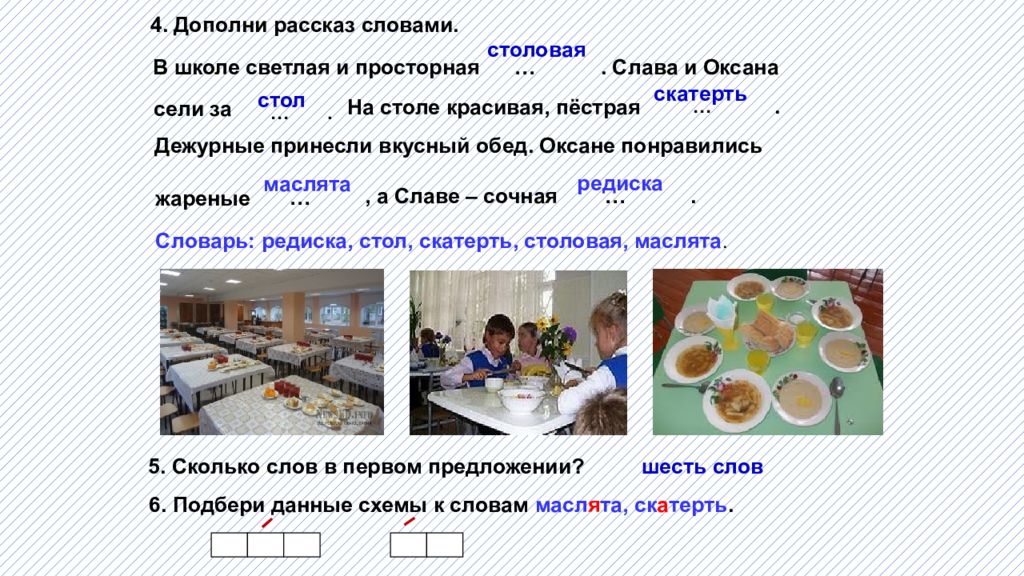 4. Дополни рассказ словами.

В школе светлая и просторная столовая … . Слава и Оксана сели за стол … . На столе красивая, пёстрая скатерть … . Дежурные принесли вкусный обед. Оксане понравились жареные маслята … , а Славе – сочная редиска … .

Словарь: редиска, стол, скатерть, столовая, маслята.

5. Сколько слов в первом предложении? шесть слов

6. Подбери данные схемы к словам маслята, скатерть.